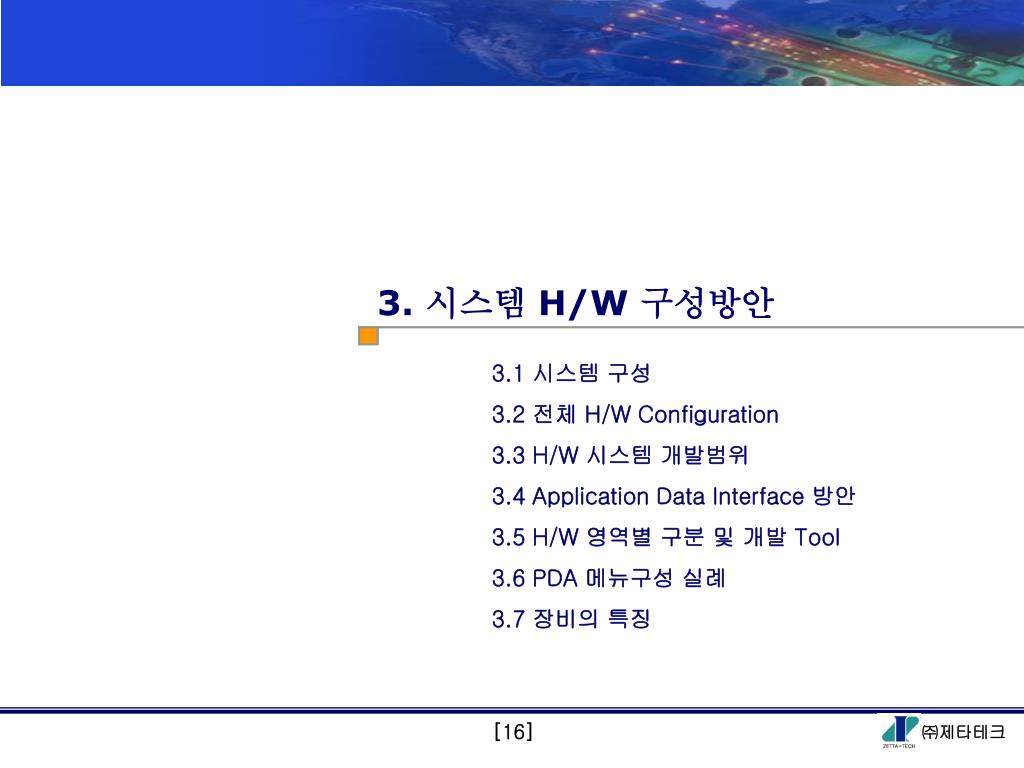 3. 시스템 H/W 구성방안

3.1 시스템 구성

3.2 전체 H/W Configuration

3.3 H/W 시스템 개발범위

3.4 Application Data Interface 방안

3.5 H/W 영역별 구분 및 개발 Tool

3.6 PDA 메뉴구성 실례

3.7 장비의 특징

[16]

ZETTA-TECH ㈜제타테크